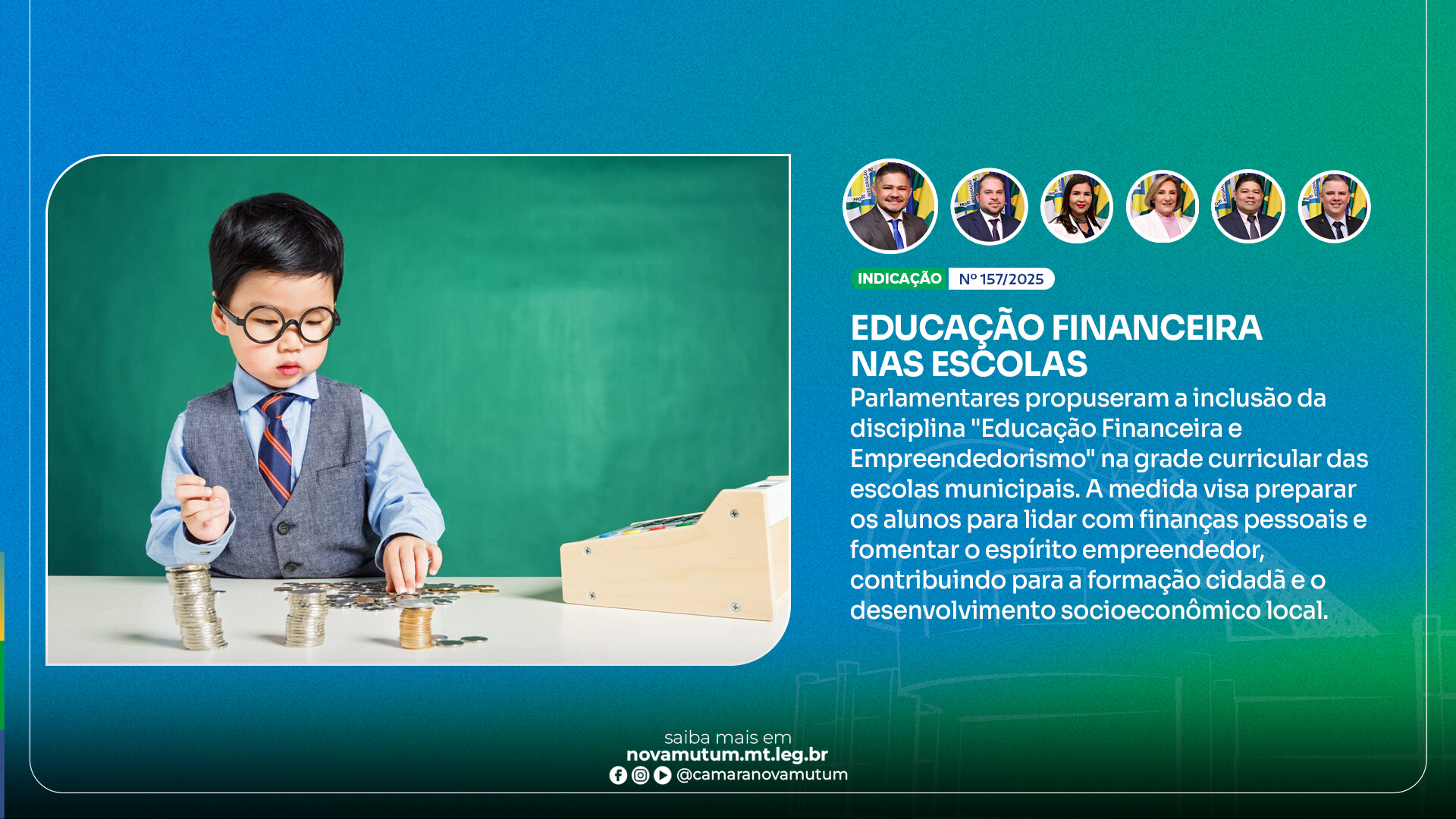 INDICAÇÃO Nº 157/2025

EDUCAÇÃO FINANCEIRA NAS ESCOLAS

Parlamentares propuseram a inclusão da disciplina "Educação Financeira e Empreendedorismo" na grade curricular das escolas municipais. A medida visa preparar os alunos para lidar com finanças pessoais e fomentar o espírito empreendedor, contribuindo para a formação cidadã e o desenvolvimento socioeconômico local.

saiba mais em
novamutum.mt.leg.br
@camaranovamutum